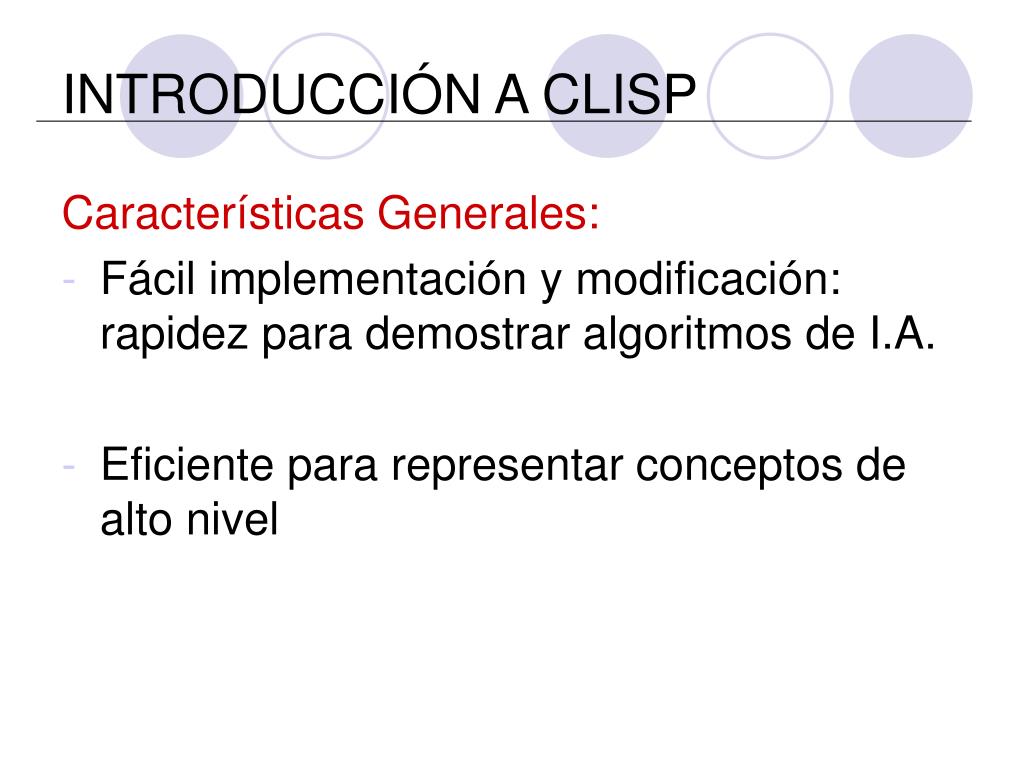 INTRODUCCIÓN A CLISP

Características Generales:

- Fácil implementación y modificación: rapidez para demostrar algoritmos de I.A.

- Eficiente para representar conceptos de alto nivel